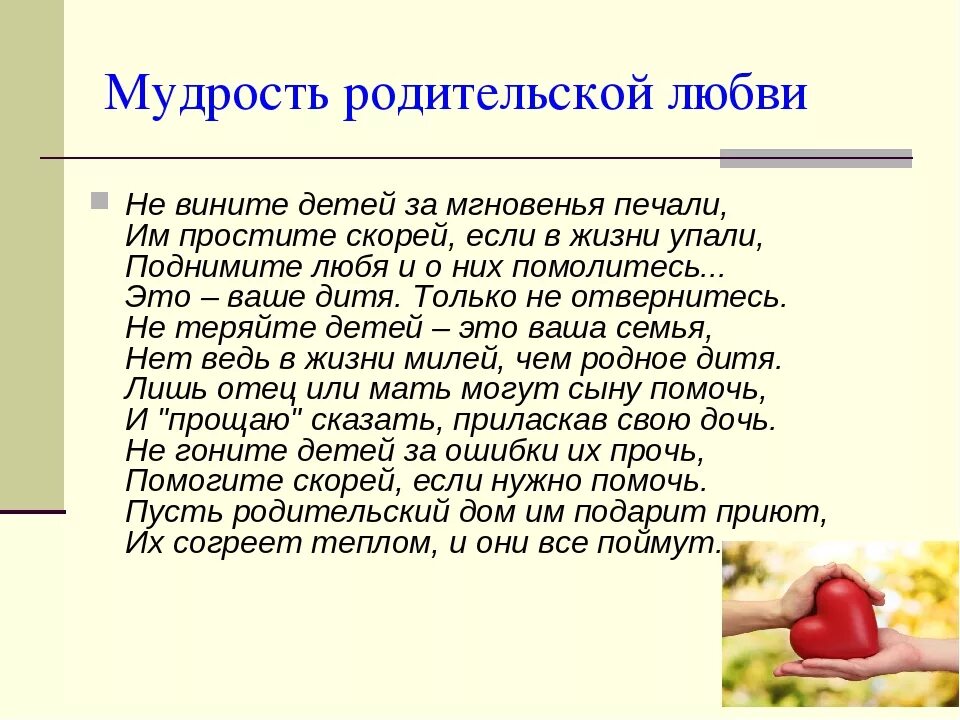 Мудрость родительской любви

Не вините детей за мгновенья печали,
Им простите скорей, если в жизни упали,
Поднимите любя и о них помолитесь...
Это – ваше дитя. Только не отвернитесь.
Не теряйте детей – это ваша семья,
Нет ведь в жизни милей, чем родное дитя.
Лишь отец или мать могут сыну помочь,
И "прощаю" сказать, приласкав свою дочь.
Не гоните детей за ошибки их прочь,
Помогите скорей, если нужно помочь.
Пусть родительский дом им подарит приют,
Их согреет теплом, и они все поймут.